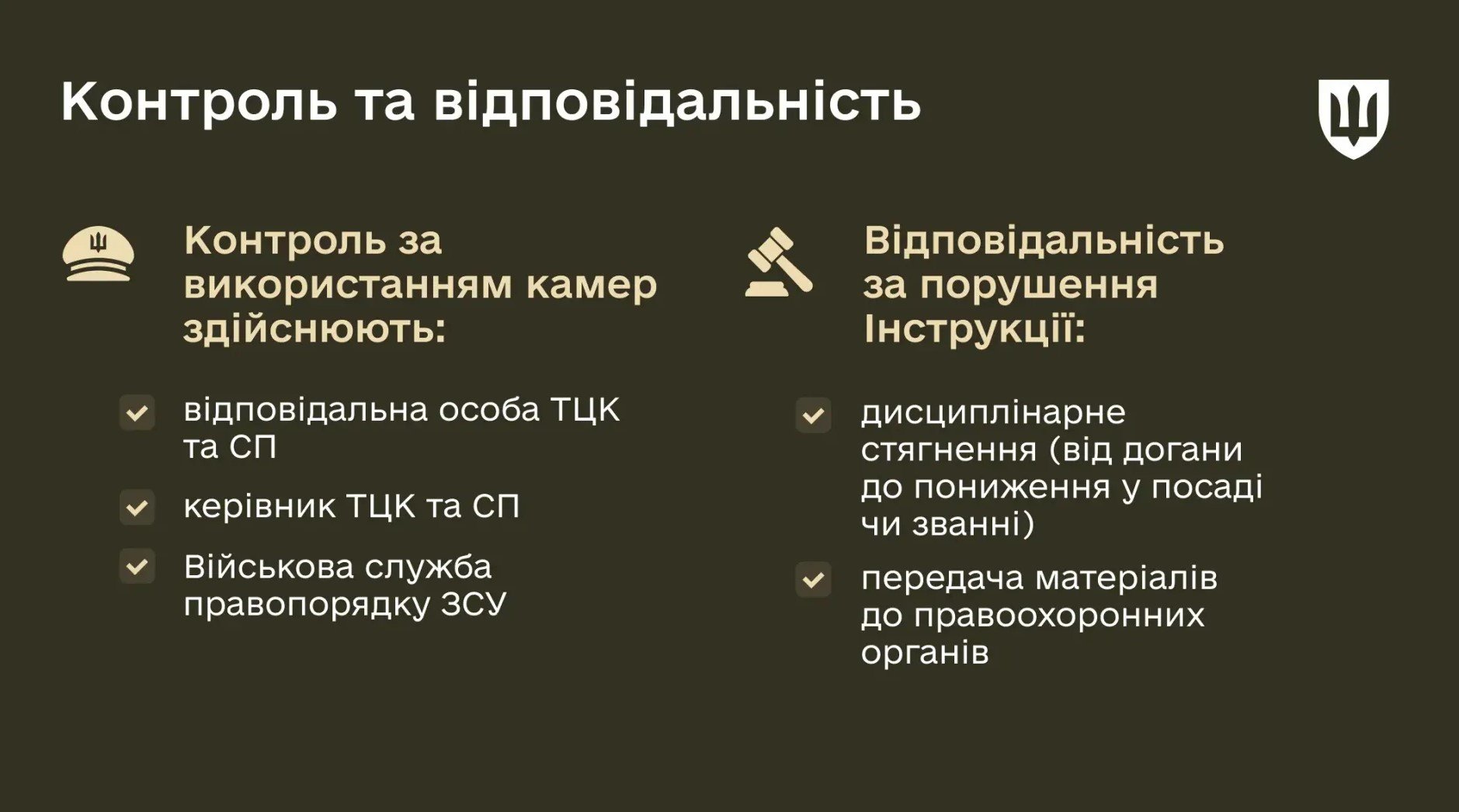 Контроль та відповідальність

Контроль за використанням камер здійснюють:

відповідальна особа ТЦК та СП

керівник ТЦК та СП

Військова служба правопорядку ЗСУ

Відповідальність за порушення Інструкції:

дисциплінарне стягнення (від догани до пониження у посаді чи званні)

передача матеріалів до правоохоронних органів